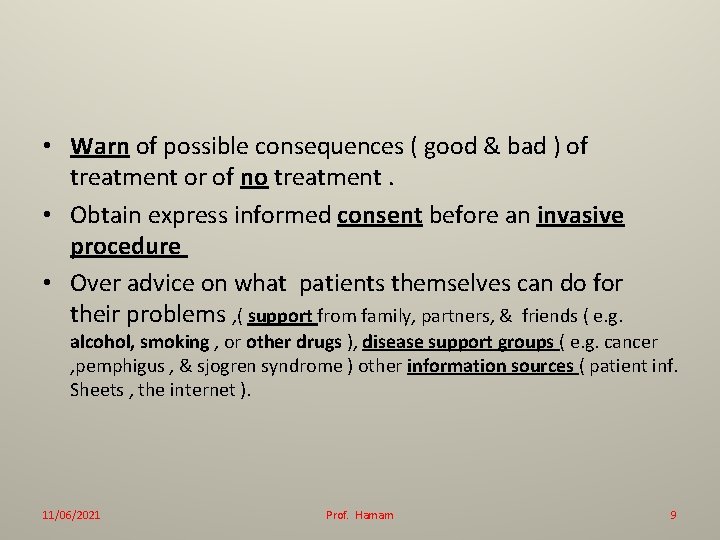 • Warn of possible consequences ( good & bad ) of treatment or of no treatment .

• Obtain express informed consent before an invasive procedure

• Over advice on what patients themselves can do for their problems ,( support from family, partners, & friends ( e.g. alcohol, smoking , or other drugs ), disease support groups ( e.g. cancer ,pemphigus , & sjogren syndrome ) other information sources ( patient inf. Sheets , the internet ).

11/06/2021

Prof. Hamam

9